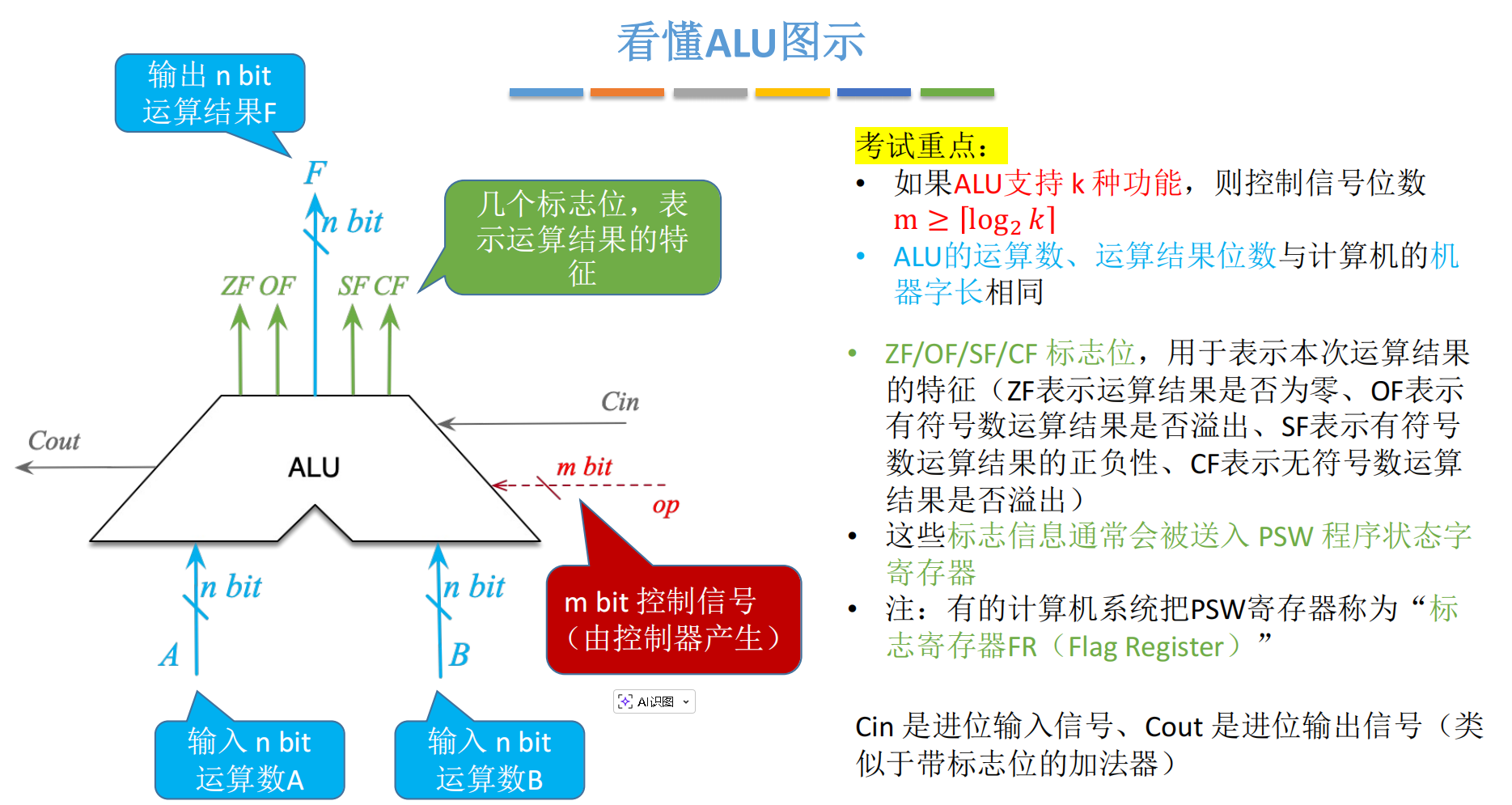 看懂ALU图示

输出 n bit
运算结果F

F

n bit

几个标志位，表示运算结果的特征

ZF OF SF CF

Cin

Cout

ALU

m bit

op

n bit

n bit

A

B

m bit 控制信号（由控制器产生）

AI识图

输入 n bit
运算数A

输入 n bit
运算数B

考试重点：

• 如果ALU支持 k 种功能，则控制信号位数 $m \geq \lceil \log_2 k \rceil$

• ALU的运算数、运算结果位数与计算机的机器字长相同

• ZF/OF/SF/CF 标志位，用于表示本次运算结果的特征（ZF表示运算结果是否为零、OF表示有符号数运算结果是否溢出、SF表示有符号数运算结果的正负性、CF表示无符号数运算结果是否溢出）

• 这些标志信息通常会被送入 PSW 程序状态字寄存器

• 注：有的计算机系统把PSW寄存器称为“标志寄存器FR（Flag Register）”

Cin 是进位输入信号、Cout 是进位输出信号（类似于带标志位的加法器）